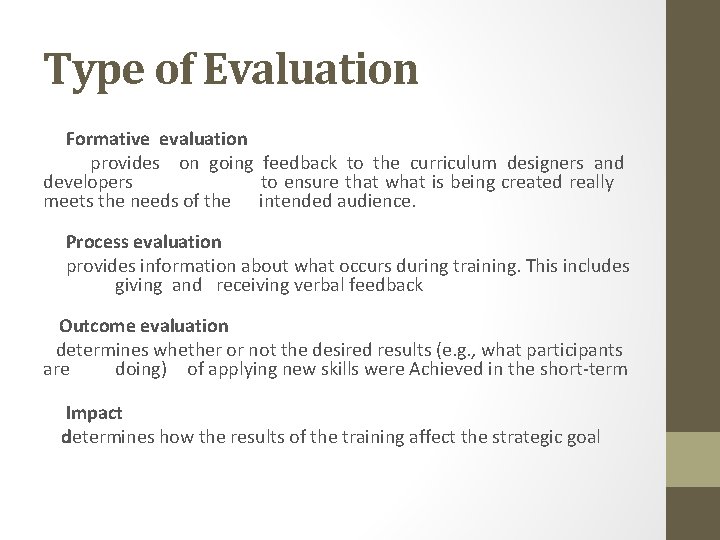 Type of Evaluation

Formative evaluation

provides on going feedback to the curriculum designers and developers to ensure that what is being created really meets the needs of the intended audience.

Process evaluation

provides information about what occurs during training. This includes giving and receiving verbal feedback

Outcome evaluation

determines whether or not the desired results (e.g., what participants are doing) of applying new skills were Achieved in the short-term

Impact

determines how the results of the training affect the strategic goal